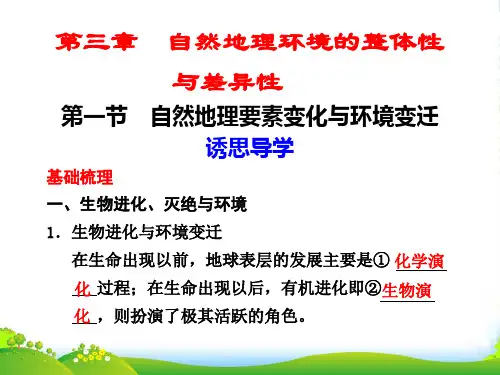 第三章　自然地理环境的整体性与差异性

第一节　自然地理要素变化与环境变迁

诱思导学

基础梳理

一、生物进化、灭绝与环境

1．生物进化与环境变迁

在生命出现以前，地球表层的发展主要是① 化学演化 过程；在生命出现以后，有机进化即②生物演化，则扮演了极其活跃的角色。